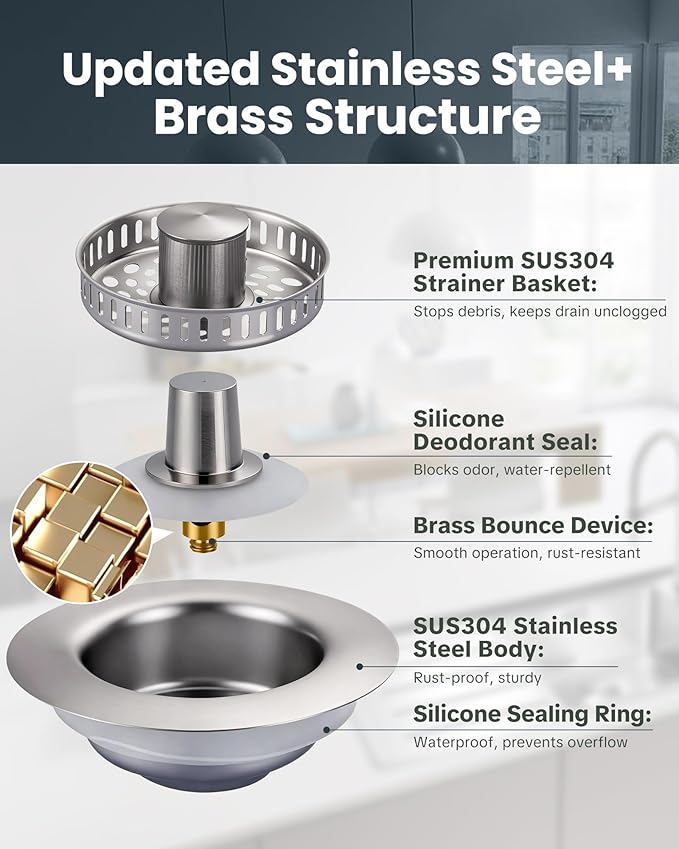 Updated Stainless Steel+ Brass Structure

Premium SUS304 Strainer Basket:
Stops debris, keeps drain unclogged

Silicone Deodorant Seal:
Blocks odor, water-repellent

Brass Bounce Device:
Smooth operation, rust-resistant

SUS304 Stainless Steel Body:
Rust-proof, sturdy

Silicone Sealing Ring:
Waterproof, prevents overflow